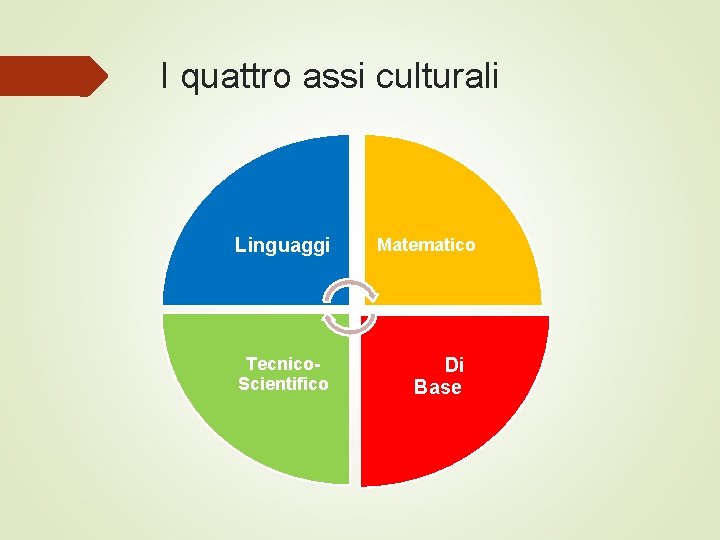 I quattro assi culturali

Linguaggi

Matematico

Tecnico-Scientifico

Di Base